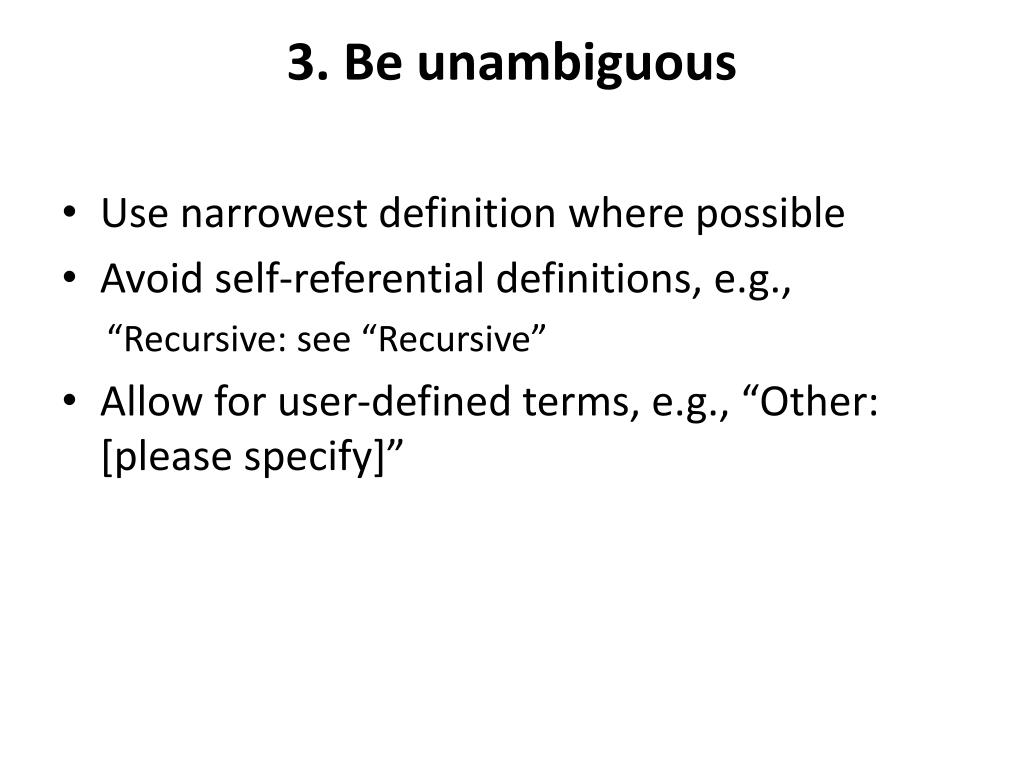 3. Be unambiguous

• Use narrowest definition where possible
• Avoid self-referential definitions, e.g.,
“Recursive: see “Recursive”
• Allow for user-defined terms, e.g., “Other: [please specify]”